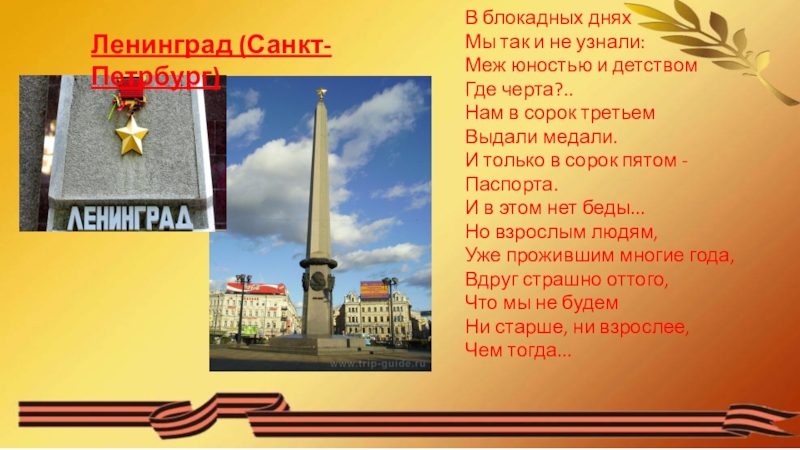 Ленинград (Санкт-Петрбург)

ЛЕНИНГРАД

www.trip-guide.ru

В блокадных днях
Мы так и не узнали:
Меж юностью и детством
Где черта?..
Нам в сорок третьем
Выдали медали.
И только в сорок пятом -
Паспорта.
И в этом нет беды...
Но взрослым людям,
Уже прожившим многие года,
Вдруг страшно оттого,
Что мы не будем
Ни старше, ни взрослее,
Чем тогда...